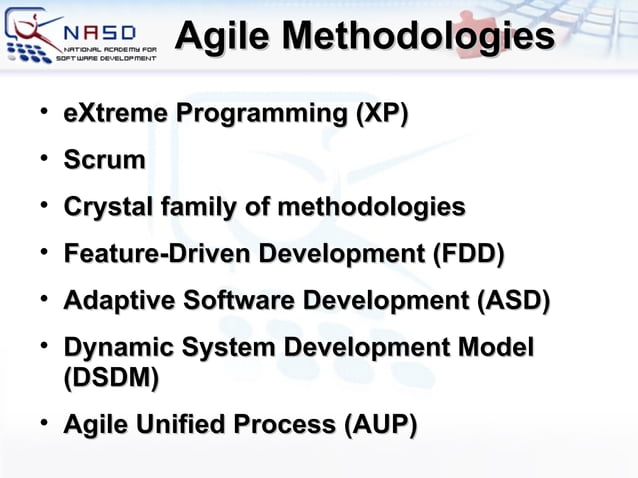 NASD
NATIONAL ACADEMY FOR SOFTWARE DEVELOPMENT

Agile Methodologies

• eXtreme Programming (XP)
• Scrum
• Crystal family of methodologies
• Feature-Driven Development (FDD)
• Adaptive Software Development (ASD)
• Dynamic System Development Model (DSDM)
• Agile Unified Process (AUP)